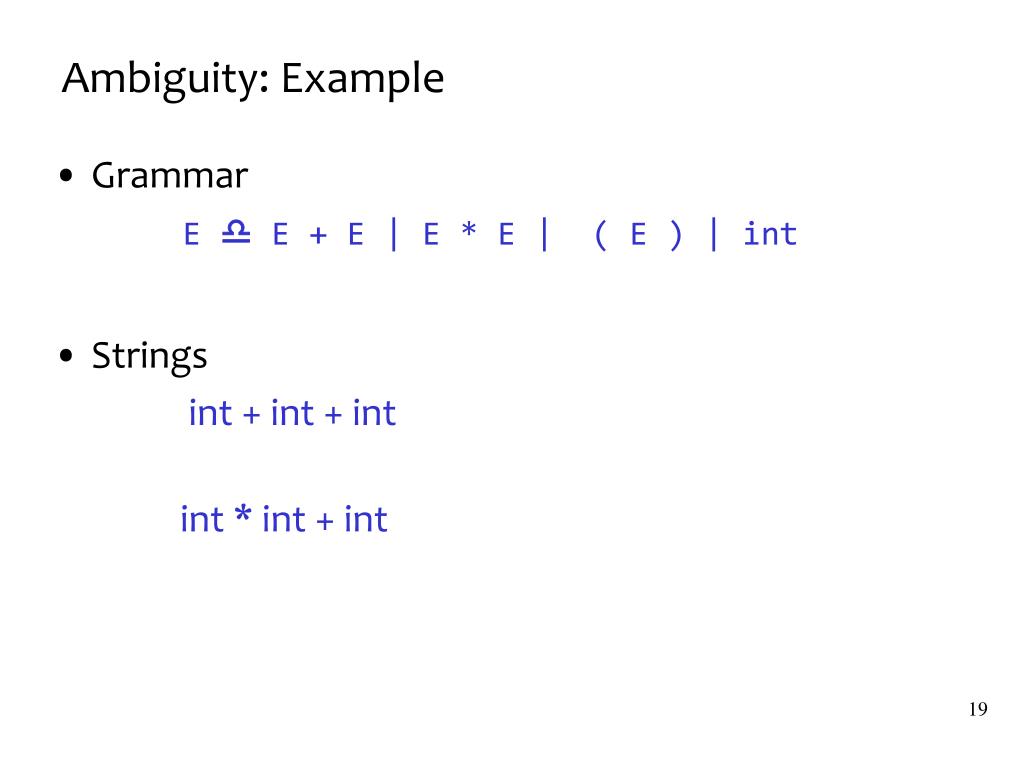 Ambiguity: Example

• Grammar

E ♎ E + E | E * E | ( E ) | int

• Strings

int + int + int

int * int + int

19